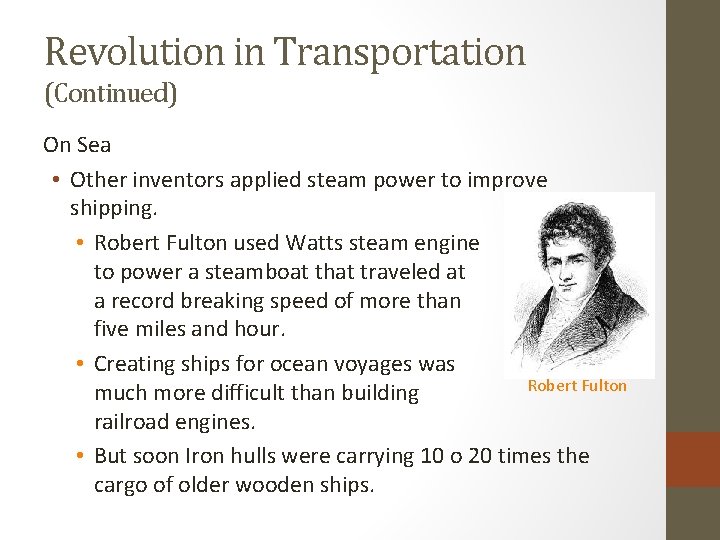 Revolution in Transportation
(Continued)

On Sea

• Other inventors applied steam power to improve shipping.

• Robert Fulton used Watts steam engine to power a steamboat that traveled at a record breaking speed of more than five miles and hour.

• Creating ships for ocean voyages was much more difficult than building railroad engines.

• But soon Iron hulls were carrying 10 o 20 times the cargo of older wooden ships.

Robert Fulton